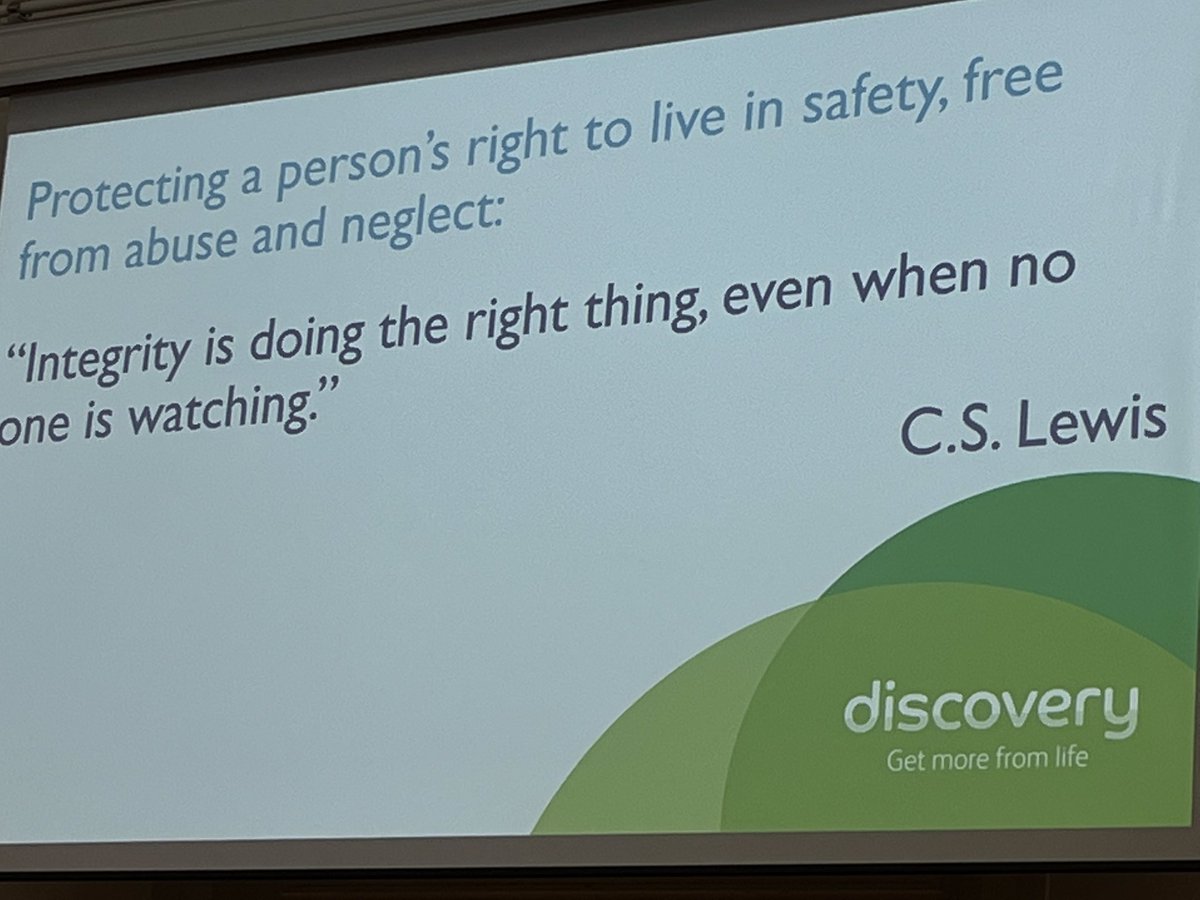 Protecting a person's right to live in safety, free from abuse and neglect:

"Integrity is doing the right thing, even when no one is watching."

C.S. Lewis

discovery
Get more from life